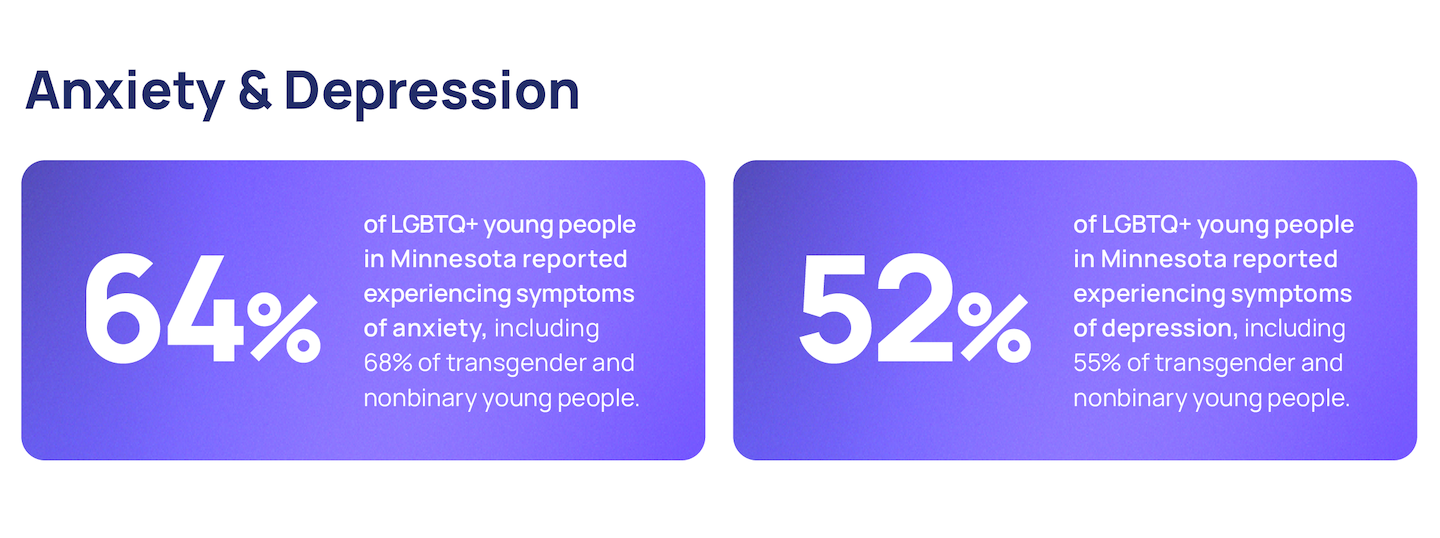 Anxiety & Depression

64%

of LGBTQ+ young people in Minnesota reported experiencing symptoms of anxiety, including 68% of transgender and nonbinary young people.

52%

of LGBTQ+ young people in Minnesota reported experiencing symptoms of depression, including 55% of transgender and nonbinary young people.